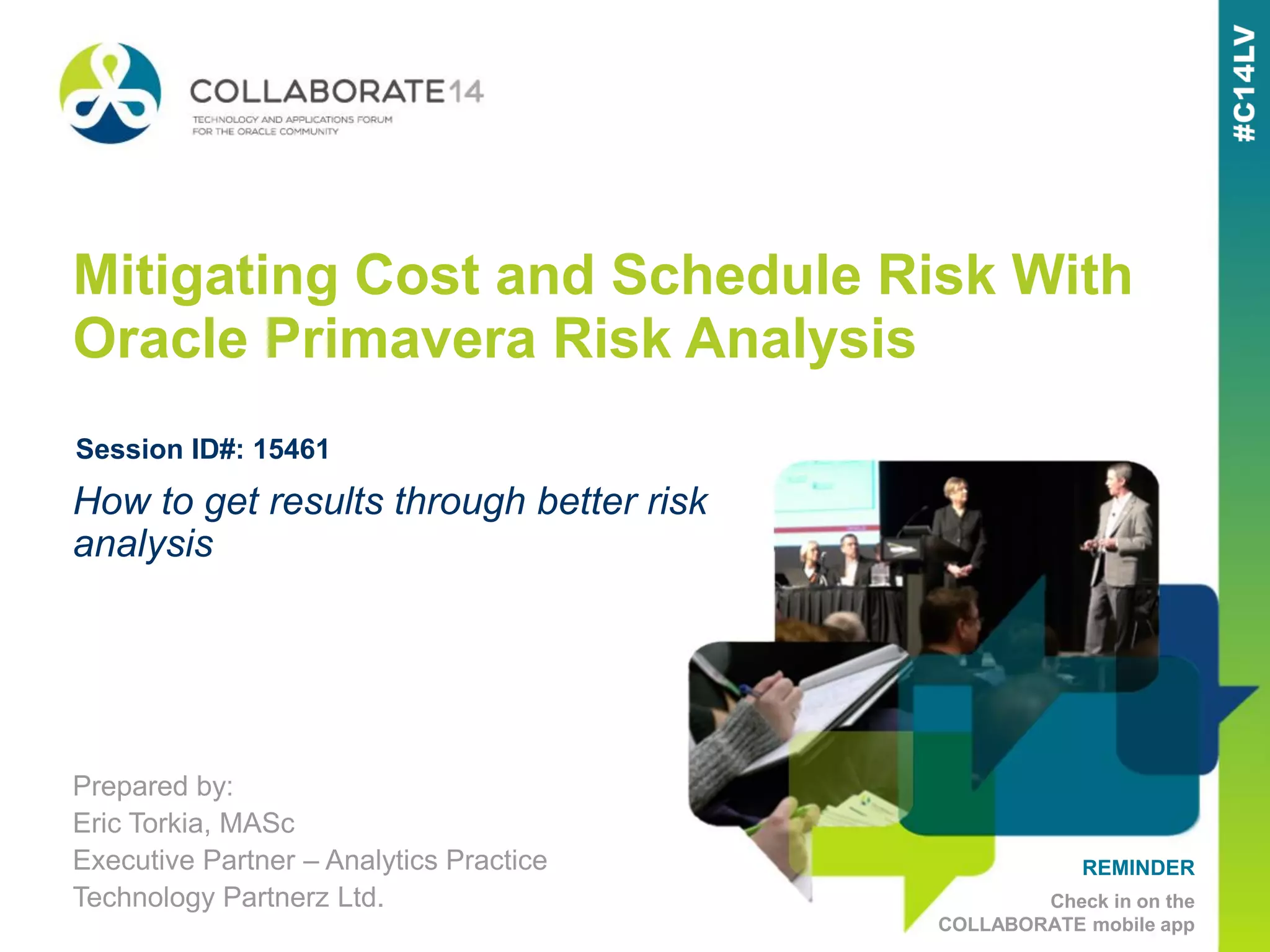 COLLABORATE14
TECHNOLOGY AND APPLICATIONS FORUM FOR THE ORACLE COMMUNITY

#C14LV

Mitigating Cost and Schedule Risk With Oracle Primavera Risk Analysis

Session ID#: 15461

How to get results through better risk analysis

Prepared by:
Eric Torkia, MASc
Executive Partner – Analytics Practice
Technology Partnerz Ltd.

REMINDER
Check in on the COLLABORATE mobile app